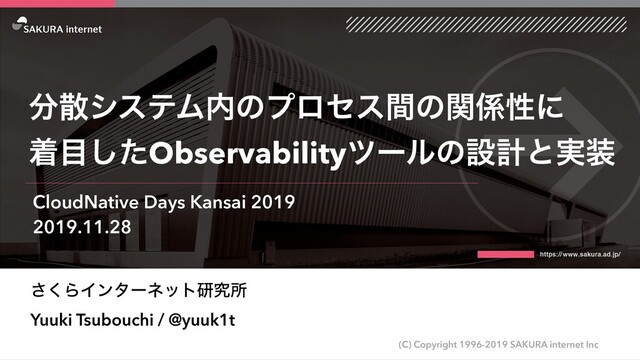 SAKURA internet

分散システム内のプロセス間の関係性に着目したObservabilityツールの設計と実装

CloudNative Days Kansai 2019
2019.11.28

https://www.sakura.ad.jp/

さくらインターネット研究所

Yuuki Tsubouchi / @yuuk1t

(C) Copyright 1996-2019 SAKURA internet Inc